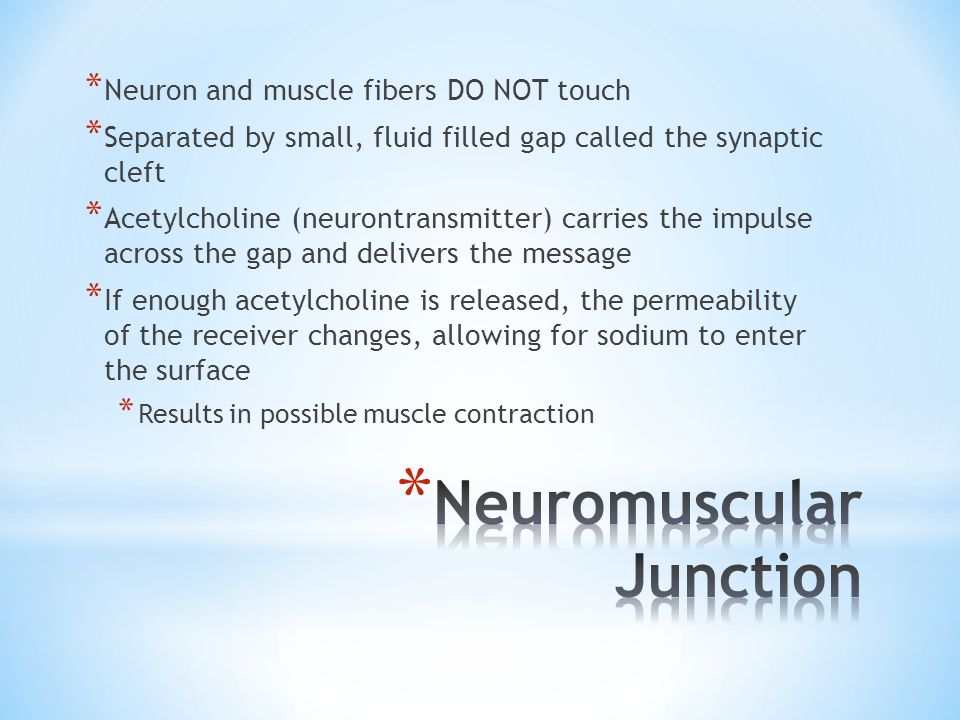 * Neuron and muscle fibers DO NOT touch
* Separated by small, fluid filled gap called the synaptic cleft
* Acetylcholine (neurontransmitter) carries the impulse across the gap and delivers the message
* If enough acetylcholine is released, the permeability of the receiver changes, allowing for sodium to enter the surface
* Results in possible muscle contraction

* Neuromuscular Junction